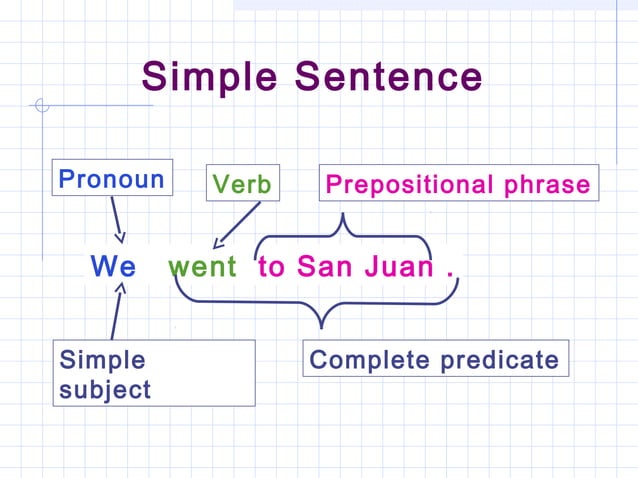 Simple Sentence

Pronoun

Verb

Prepositional phrase

We went to San Juan .

Simple subject

Complete predicate